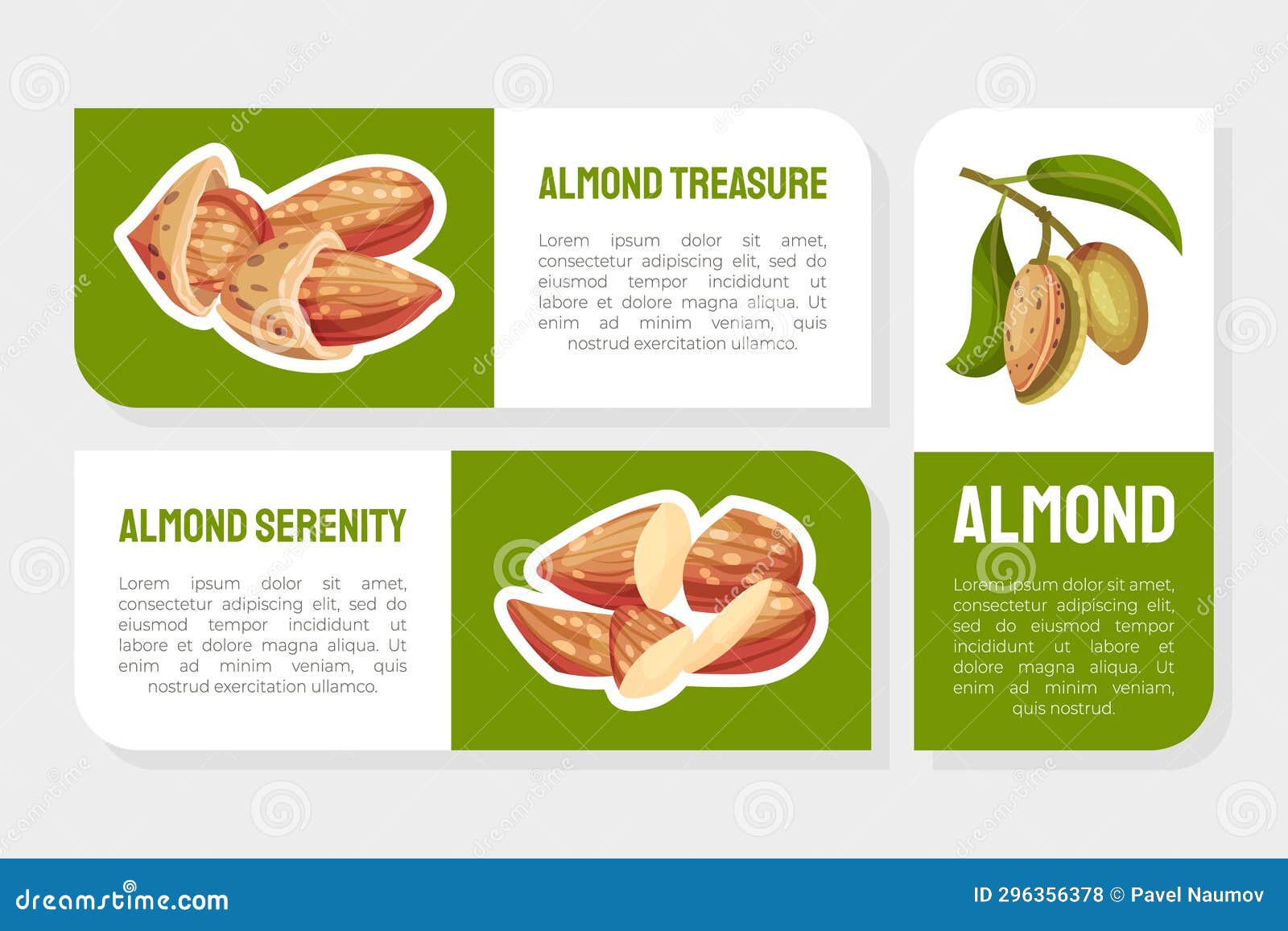 ALMOND TREASURE

Lorem ipsum dolor sit amet, consectetur adipiscing elit, sed do eiusmod tempor incididunt ut labore et dolore magna aliqua. Ut enim ad minim veniam, quis nostrud exercitation ullamco.

ALMOND SERENITY

Lorem ipsum dolor sit amet, consectetur adipiscing elit, sed do eiusmod tempor incididunt ut labore et dolore magna aliqua. Ut enim ad minim veniam, quis nostrud exercitation ullamco.

ALMOND

Lorem ipsum dolor sit amet, consectetur adipiscing elit, sed do eiusmod tempor incididunt ut labore et dolore magna aliqua. Ut enim ad minim veniam, quis nostrud.

dreamstime.com

ID 296356378 © Pavel Naumov